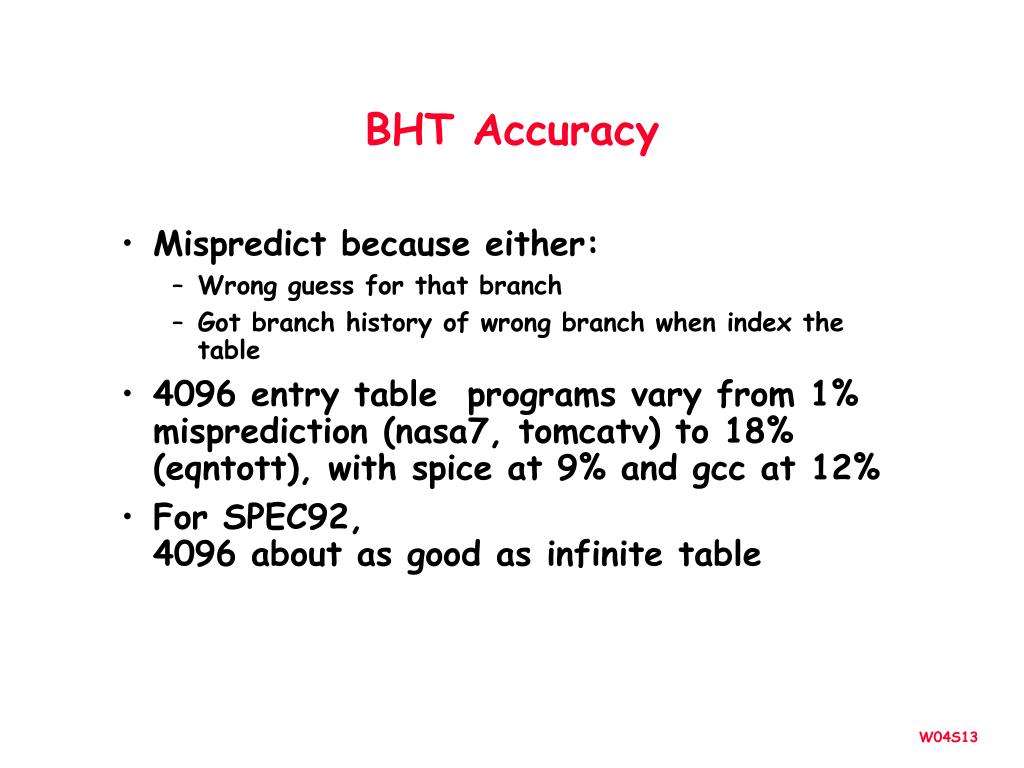 BHT Accuracy

• Mispredict because either:
– Wrong guess for that branch
– Got branch history of wrong branch when index the table

• 4096 entry table programs vary from 1% misprediction (nasa7, tomcatv) to 18% (eqntott), with spice at 9% and gcc at 12%

• For SPEC92,
4096 about as good as infinite table

W04S13